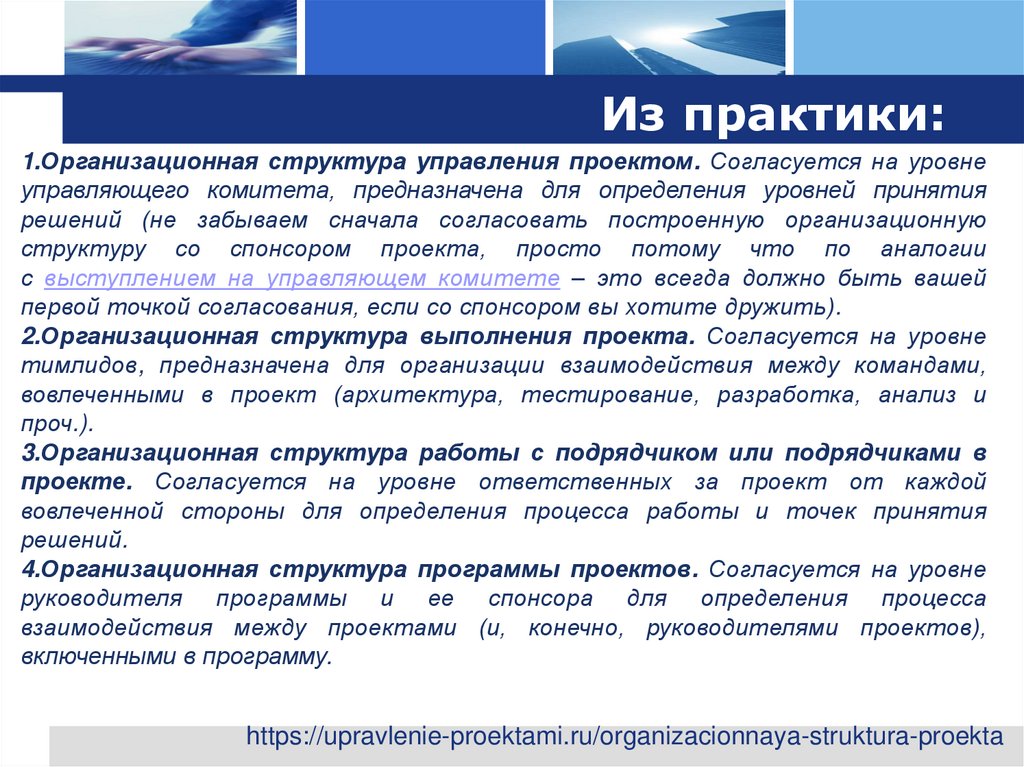 Из практики:

1.Организационная структура управления проектом. Согласуется на уровне управляющего комитета, предназначена для определения уровней принятия решений (не забываем сначала согласовать построенную организационную структуру со спонсором проекта, просто потому что по аналогии с выступлением на управляющем комитете – это всегда должно быть вашей первой точкой согласования, если со спонсором вы хотите дружить).

2.Организационная структура выполнения проекта. Согласуется на уровне тимлидов, предназначена для организации взаимодействия между командами, вовлеченными в проект (архитектура, тестирование, разработка, анализ и проч.).

3.Организационная структура работы с подрядчиком или подрядчиками в проекте. Согласуется на уровне ответственных за проект от каждой вовлеченной стороны для определения процесса работы и точек принятия решений.

4.Организационная структура программы проектов. Согласуется на уровне руководителя программы и ее спонсора для определения процесса взаимодействия между проектами (и, конечно, руководителями проектов), включенными в программу.

https://upravlenie-proektami.ru/organizacionnaya-struktura-proekta